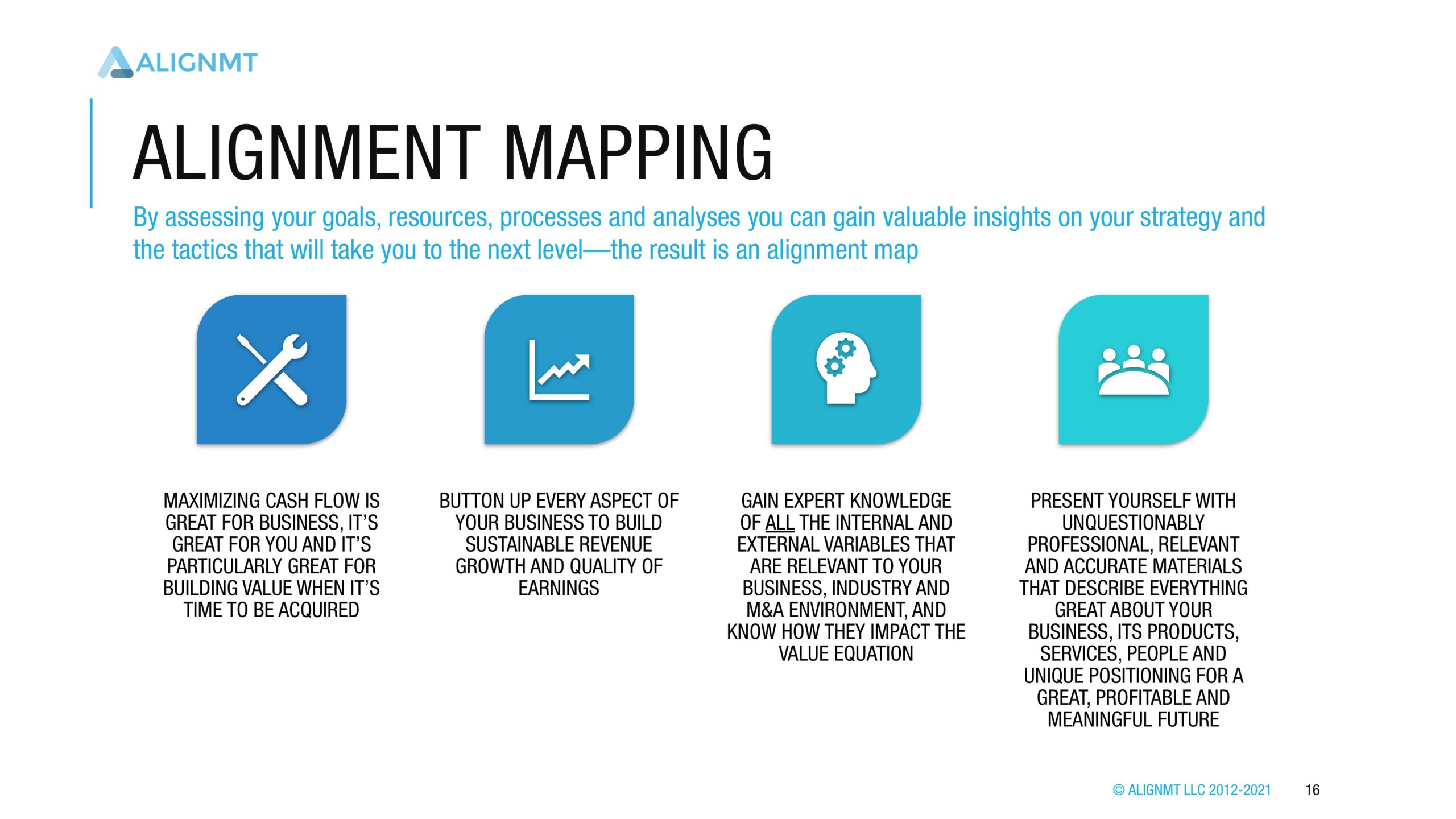 ALIGNMT

ALIGNMENT MAPPING

By assessing your goals, resources, processes and analyses you can gain valuable insights on your strategy and the tactics that will take you to the next level—the result is an alignment map

MAXIMIZING CASH FLOW IS GREAT FOR BUSINESS, IT'S GREAT FOR YOU AND IT'S PARTICULARLY GREAT FOR BUILDING VALUE WHEN IT'S TIME TO BE ACQUIRED

BUTTON UP EVERY ASPECT OF YOUR BUSINESS TO BUILD SUSTAINABLE REVENUE GROWTH AND QUALITY OF EARNINGS

GAIN EXPERT KNOWLEDGE OF ALL THE INTERNAL AND EXTERNAL VARIABLES THAT ARE RELEVANT TO YOUR BUSINESS, INDUSTRY AND M&A ENVIRONMENT, AND KNOW HOW THEY IMPACT THE VALUE EQUATION

PRESENT YOURSELF WITH UNQUESTIONABLY PROFESSIONAL, RELEVANT AND ACCURATE MATERIALS THAT DESCRIBE EVERYTHING GREAT ABOUT YOUR BUSINESS, ITS PRODUCTS, SERVICES, PEOPLE AND UNIQUE POSITIONING FOR A GREAT, PROFITABLE AND MEANINGFUL FUTURE

© ALIGNMT LLC 2012-2021 16